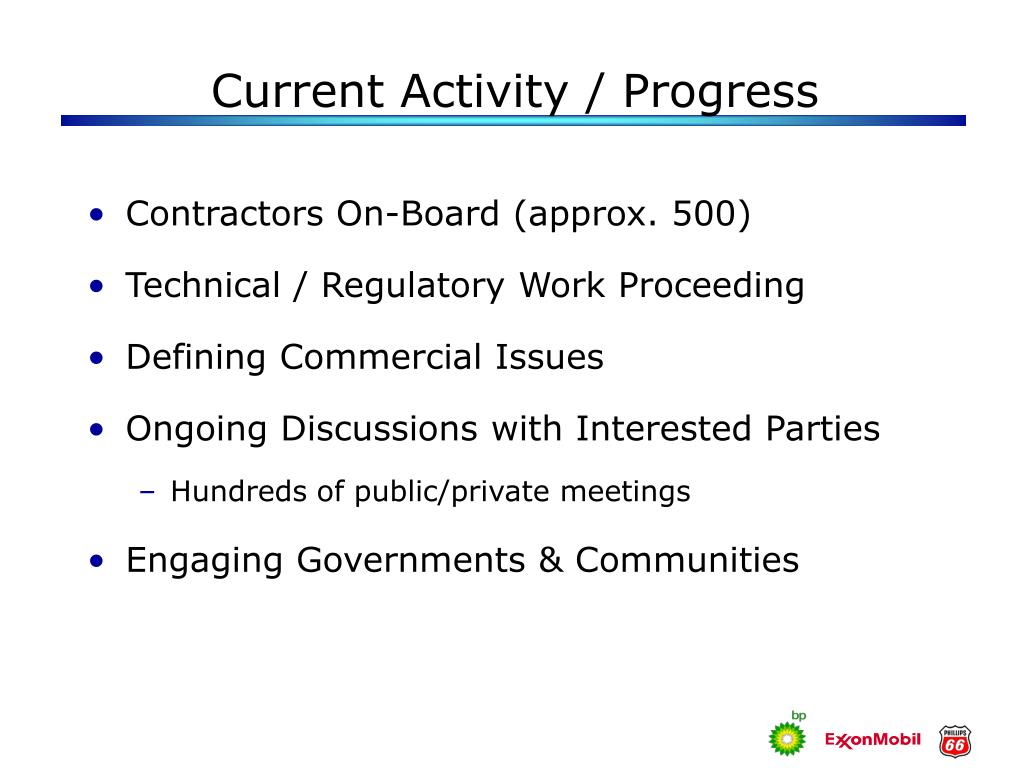 Current Activity / Progress

• Contractors On-Board (approx. 500)

• Technical / Regulatory Work Proceeding

• Defining Commercial Issues

• Ongoing Discussions with Interested Parties

– Hundreds of public/private meetings

• Engaging Governments & Communities

bp

ExxonMobil

PHILLIPS 66